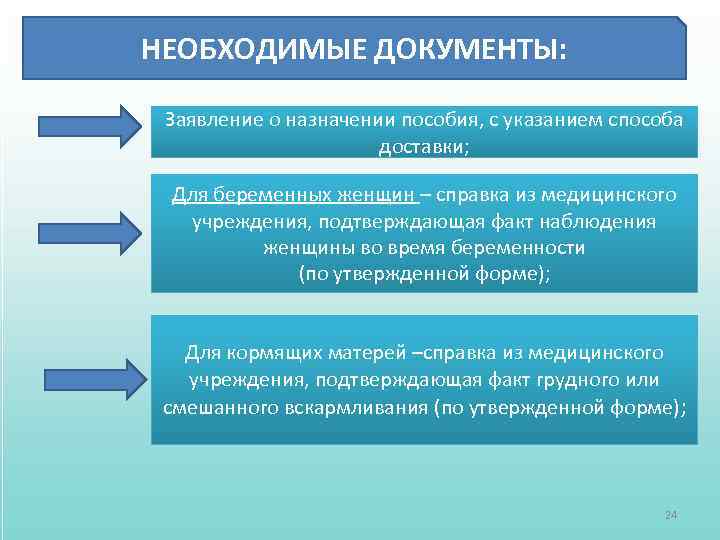 НЕОБХОДИМЫЕ ДОКУМЕНТЫ:

Заявление о назначении пособия, с указанием способа доставки;

Для беременных женщин – справка из медицинского учреждения, подтверждающая факт наблюдения женщины во время беременности (по утвержденной форме);

Для кормящих матерей –справка из медицинского учреждения, подтверждающая факт грудного или смешанного вскармливания (по утвержденной форме);

24